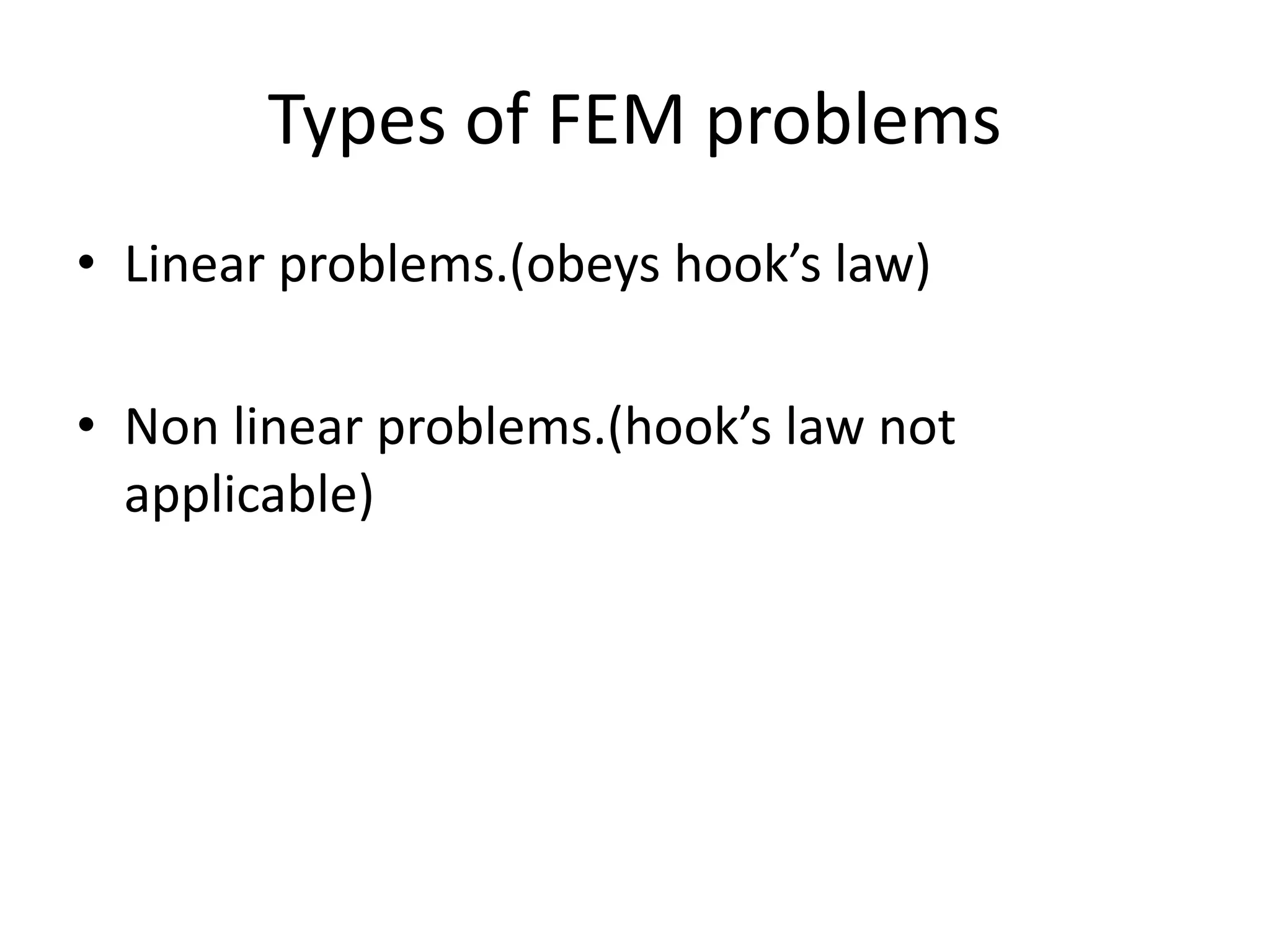 Types of FEM problems

• Linear problems.(obeys hook’s law)

• Non linear problems.(hook’s law not applicable)